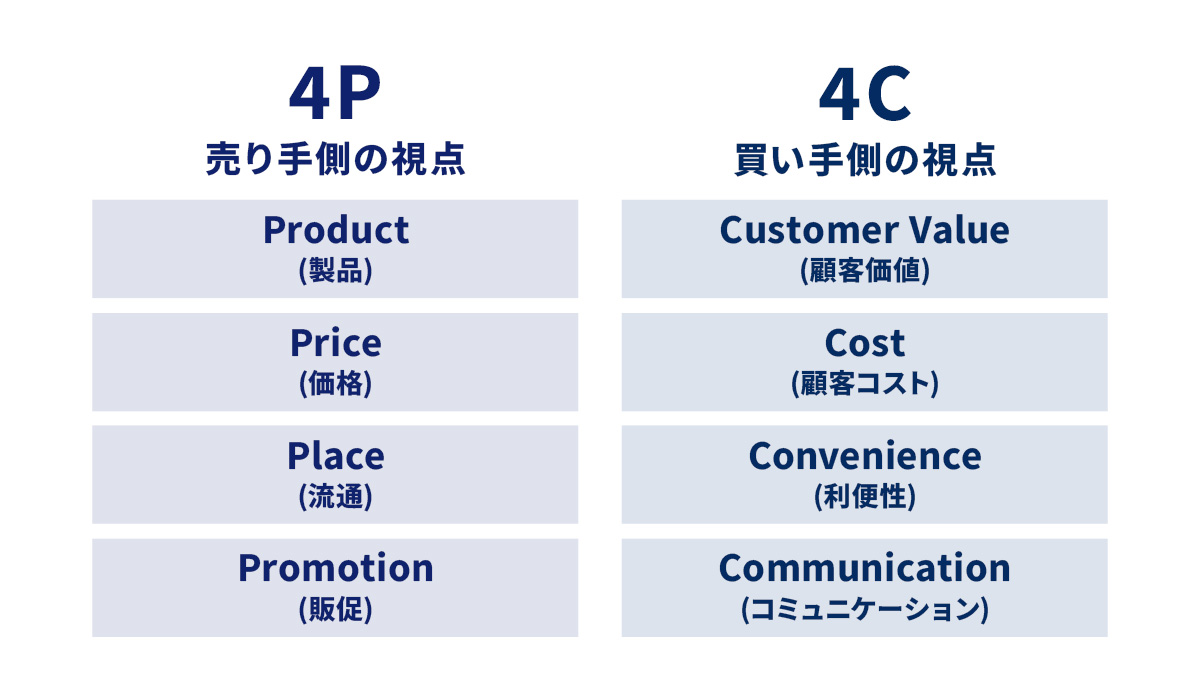 4P
売り手側の視点

Product
(製品)

Price
(価格)

Place
(流通)

Promotion
(販促)

4C
買い手側の視点

Customer Value
(顧客価値)

Cost
(顧客コスト)

Convenience
(利便性)

Communication
(コミュニケーション)